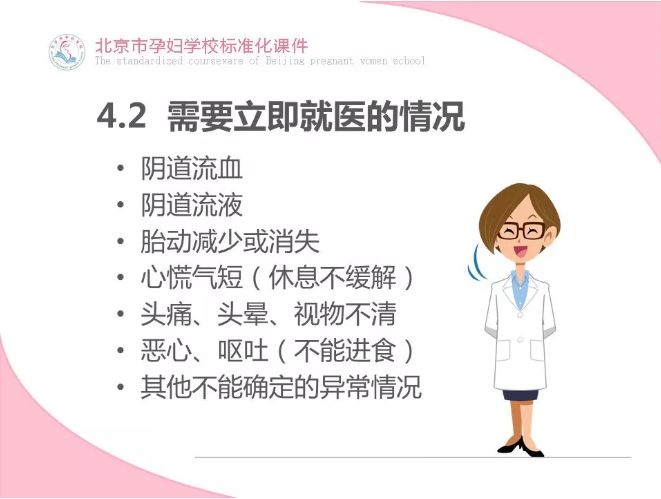 北京市孕妇学校标准化课件
The standardized courseware of Beijing pregnant women school

4.2 需要立即就医的情况

• 阴道流血
• 阴道流液
• 胎动减少或消失
• 心慌气短（休息不缓解）
• 头痛、头晕、视物不清
• 恶心、呕吐（不能进食）
• 其他不能确定的异常情况